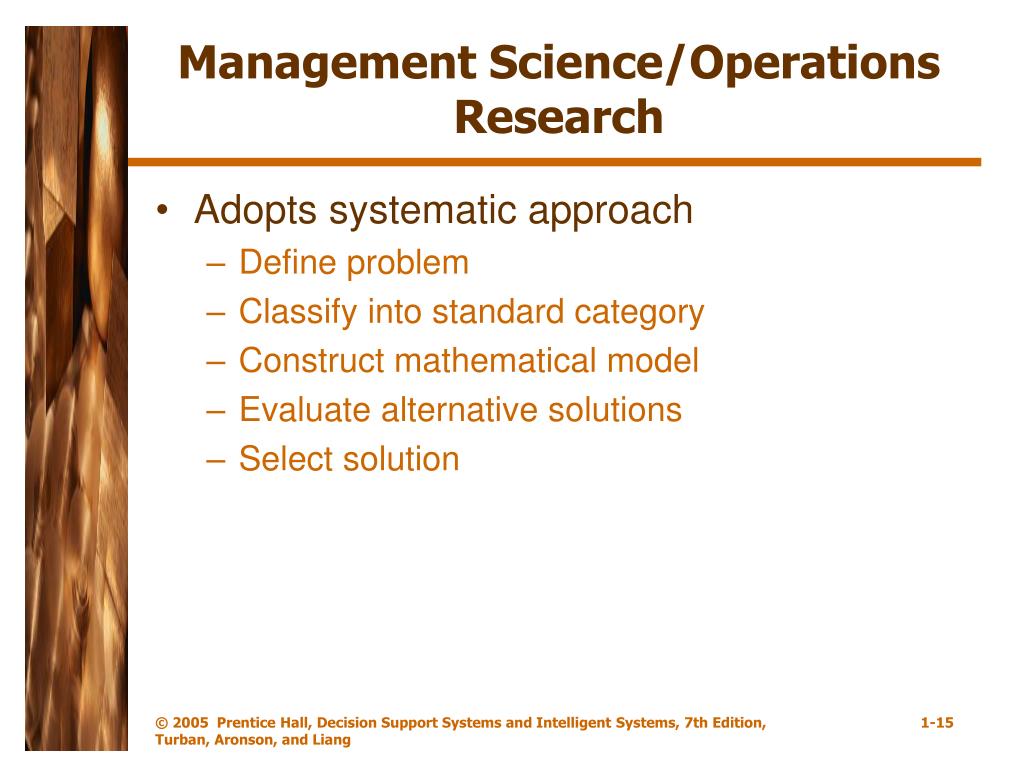 Management Science/Operations Research

• Adopts systematic approach
– Define problem
– Classify into standard category
– Construct mathematical model
– Evaluate alternative solutions
– Select solution

© 2005 Prentice Hall, Decision Support Systems and Intelligent Systems, 7th Edition, Turban, Aronson, and Liang

1-15